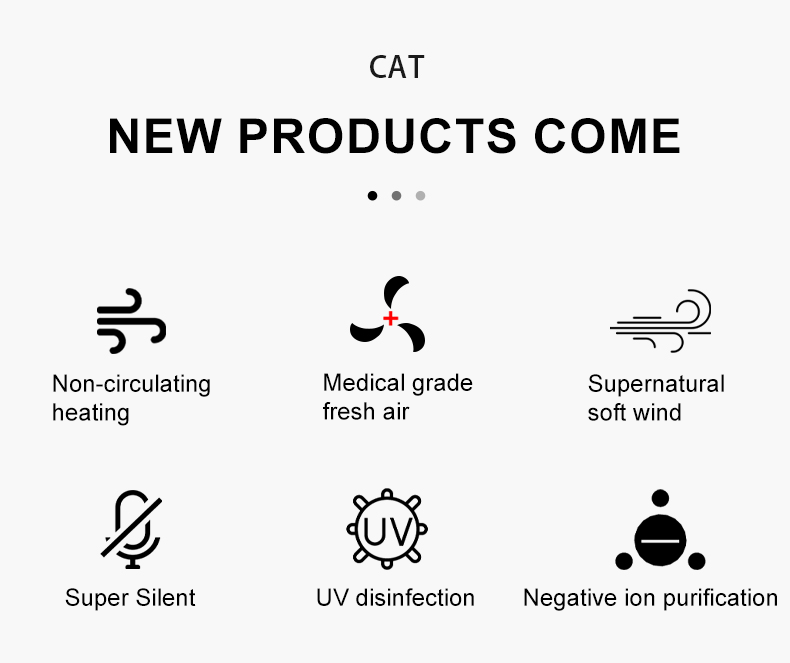 CAT

NEW PRODUCTS COME

Non-circulating heating

Medical grade fresh air

Supernatural soft wind

Super Silent

UV

UV disinfection

Negative ion purification